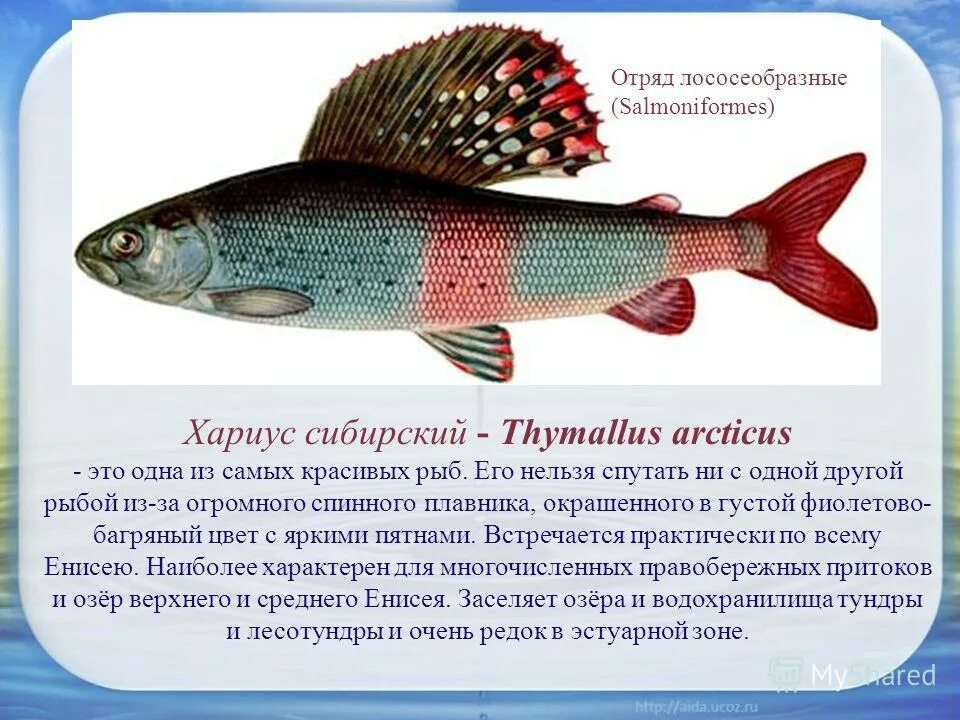 Отряд лососеобразные (Salmoniformes)

Хариус сибирский - Thymallus arcticus

- это одна из самых красивых рыб. Его нельзя спутать ни с одной другой рыбой из-за огромного спинного плавника, окрашенного в густой фиолетово-багряный цвет с яркими пятнами. Встречается практически по всему Енисею. Наиболее характерен для многочисленных правобережных притоков и озёр верхнего и среднего Енисея. Заселяет озёра и водохранилища тундры и лесотундры и очень редок в эстуарной зоне.

MyShared

http://aida.ucoz.ru